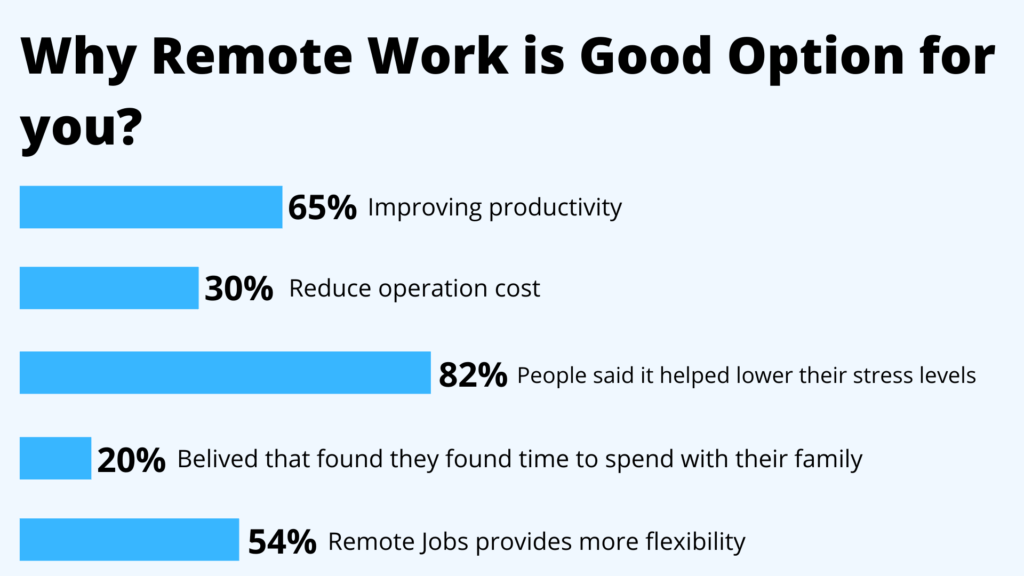 Why Remote Work is Good Option for you?

65% Improving productivity

30% Reduce operation cost

82% People said it helped lower their stress levels

20% Belived that found they found time to spend with their family

54% Remote Jobs provides more flexibility